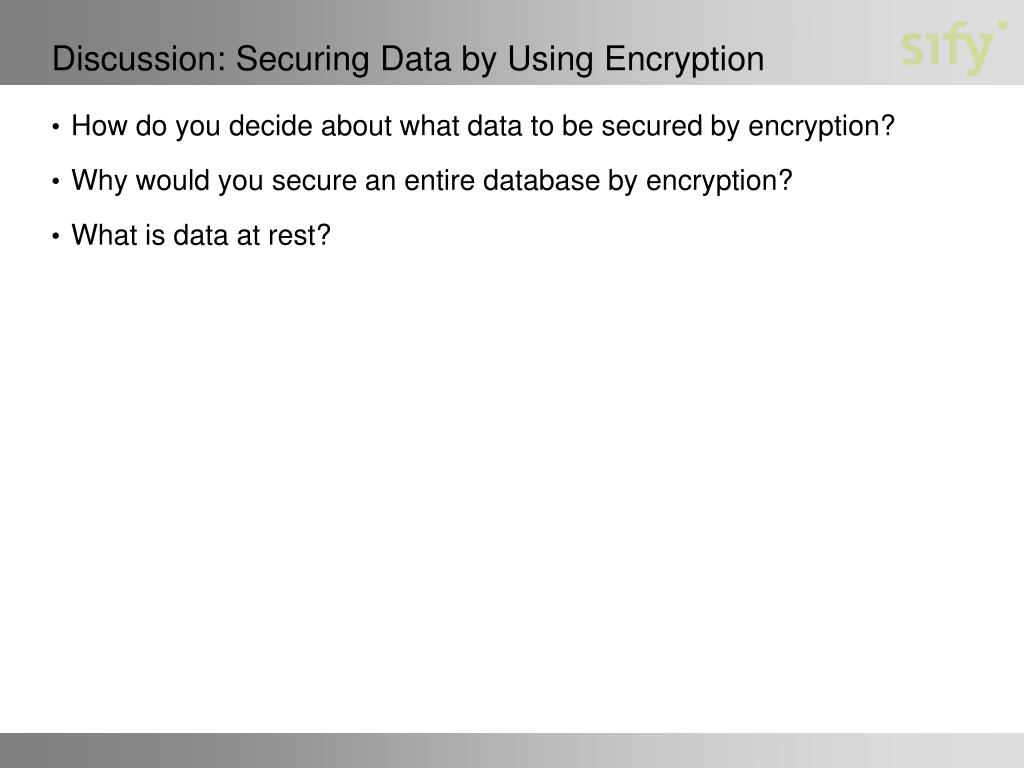 Discussion: Securing Data by Using Encryption

sify

• How do you decide about what data to be secured by encryption?
• Why would you secure an entire database by encryption?
• What is data at rest?